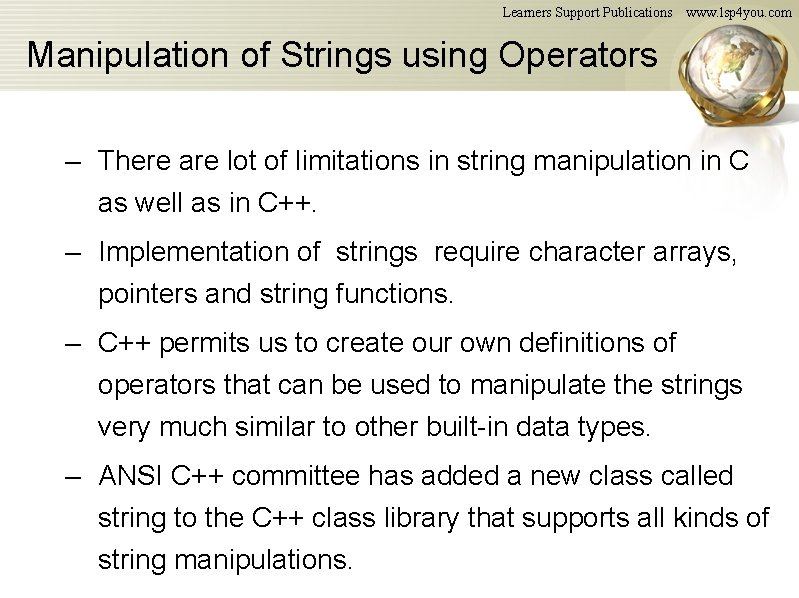 Learners Support Publications www.lsp4you.com

Manipulation of Strings using Operators

– There are lot of limitations in string manipulation in C as well as in C++.

– Implementation of strings require character arrays, pointers and string functions.

– C++ permits us to create our own definitions of operators that can be used to manipulate the strings very much similar to other built-in data types.

– ANSI C++ committee has added a new class called string to the C++ class library that supports all kinds of string manipulations.